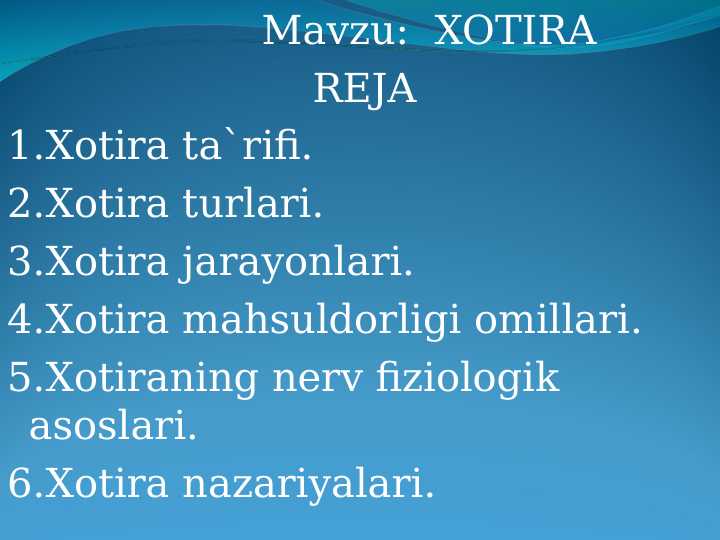 Mavzu: XOTIRA
REJA
1.Xotira ta`rifi.
2.Xotira turlari.
3.Xotira jarayonlari.
4.Xotira mahsuldorligi omillari.
5.Xotiraning nerv fiziologik asoslari.
6.Xotira nazariyalari.